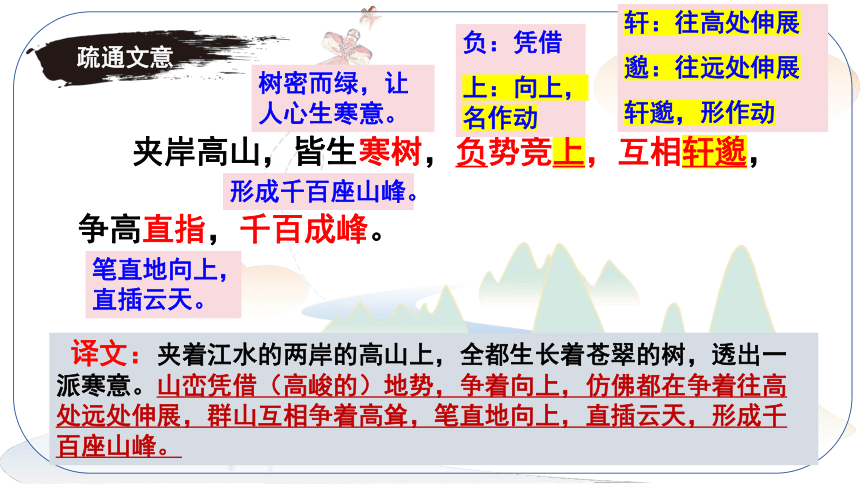 疏通文意

树密而绿，让人心生寒意。

负：凭借

上：向上，名作动

轩：往高处伸展

邈：往远处伸展

轩邈，形作动

夹岸高山，皆生寒树，负势竞上，互相轩邈，

形成千百座山峰。

争高直指，千百成峰。

笔直地向上，直插云天。

译文：夹着江水的两岸的高山上，全都生长着苍翠的树，透出一派寒意。山峦凭借（高峻的）地势，争着向上，仿佛都在争着往高处远处伸展，群山互相争着高耸，笔直地向上，直插云天，形成千百座山峰。